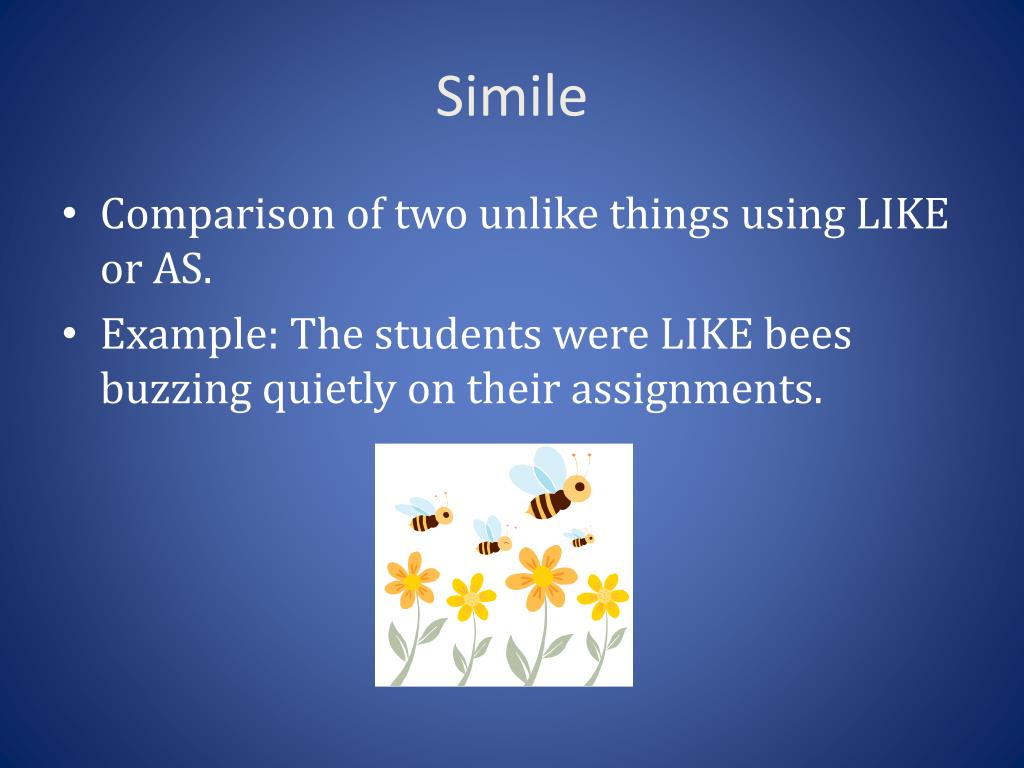 Simile

• Comparison of two unlike things using LIKE or AS.

• Example: The students were LIKE bees buzzing quietly on their assignments.